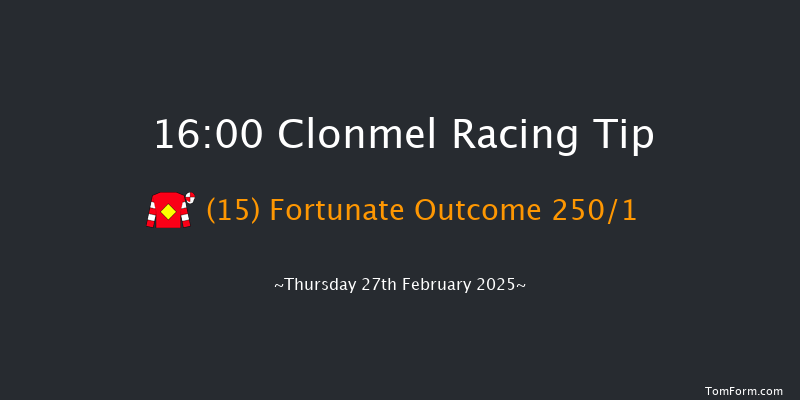 16:00 Clonmel Racing Tip

(15) Fortunate Outcome 250/1

~Thursday 27th February 2025~

TomForm.com